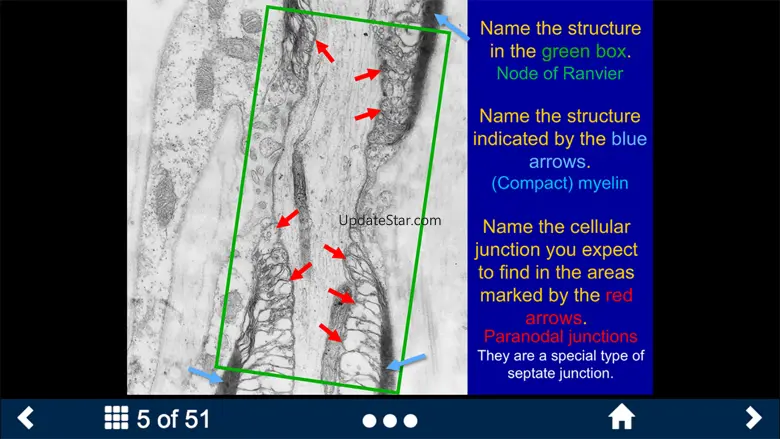 UpdateStar.com

Name the structure in the green box.
Node of Ranvier

Name the structure indicated by the blue arrows.
(Compact) myelin

Name the cellular junction you expect to find in the areas marked by the red arrows.
Paranodal junctions
They are a special type of septate junction.

5 of 51